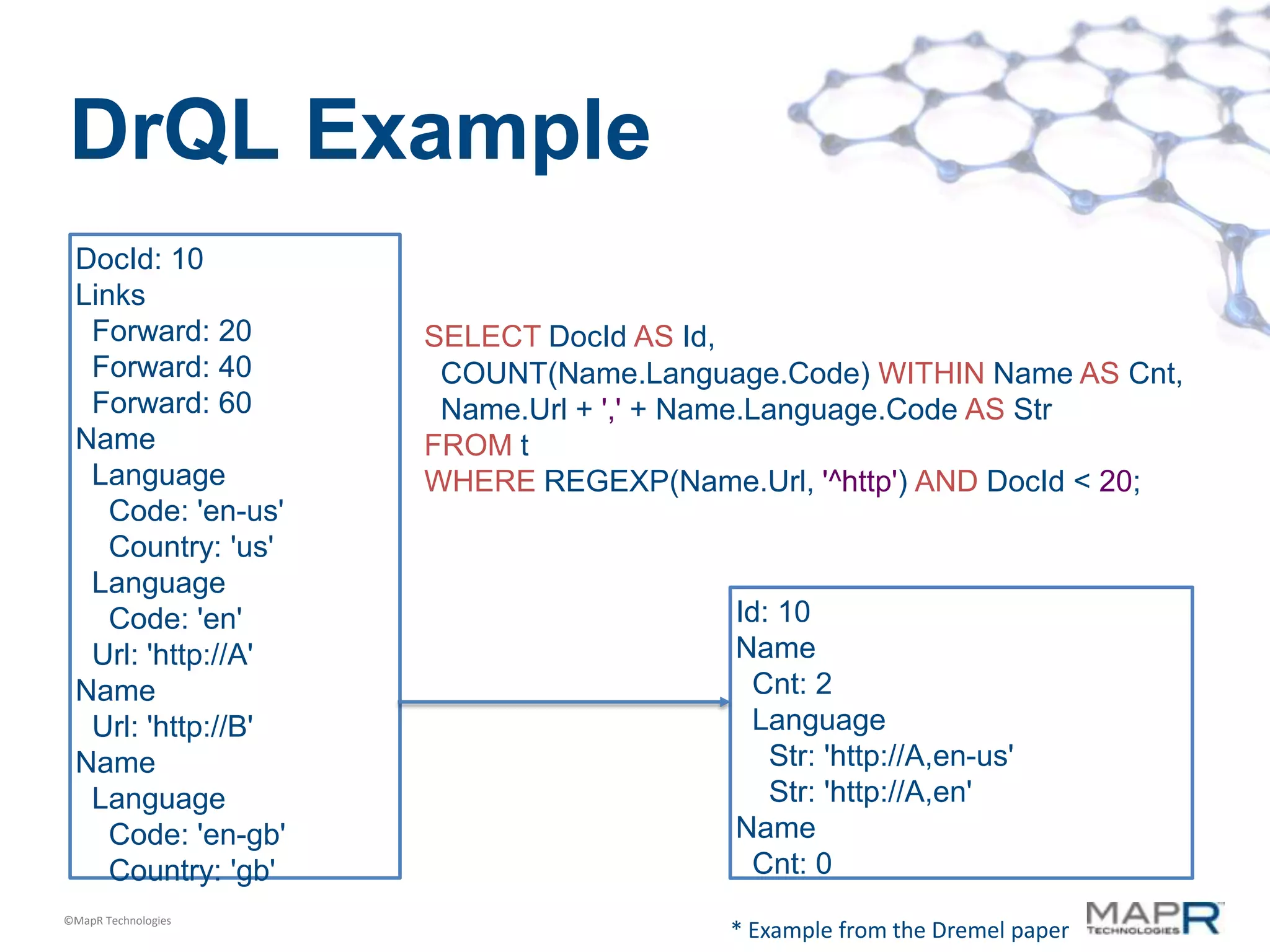 DrQL Example

DocId: 10
Links
Forward: 20
Forward: 40
Forward: 60
Name
Language
Code: 'en-us'
Country: 'us'
Language
Code: 'en'
Url: 'http://A'
Name
Url: 'http://B'
Name
Language
Code: 'en-gb'
Country: 'gb'

SELECT DocId AS Id,
COUNT(Name.Language.Code) WITHIN Name AS Cnt,
Name.Url + ',' + Name.Language.Code AS Str
FROM t
WHERE REGEXP(Name.Url, '^http') AND DocId < 20;

Id: 10
Name
Cnt: 2
Language
Str: 'http://A,en-us'
Str: 'http://A,en'
Name
Cnt: 0

©MapR Technologies

* Example from the Dremel paper

MAPR TECHNOLOGIES